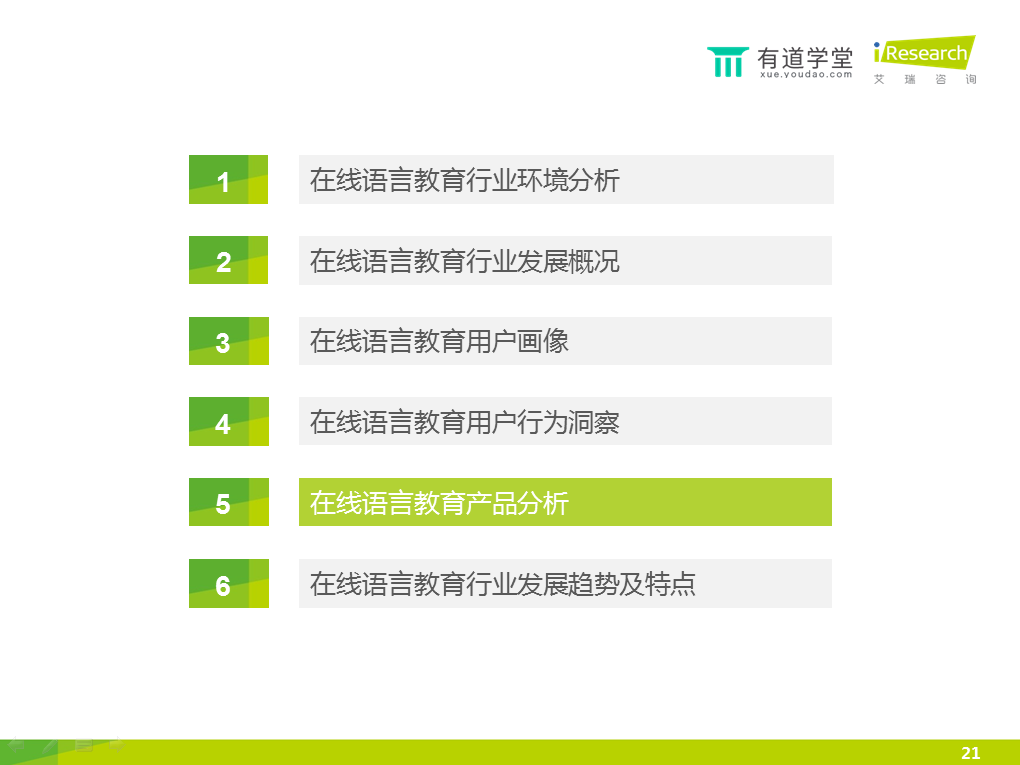 有道学堂
xue.youdao.com

iResearch
艾瑞咨询

1
在线语言教育行业环境分析

2
在线语言教育行业发展概况

3
在线语言教育用户画像

4
在线语言教育用户行为洞察

5
在线语言教育产品分析

6
在线语言教育行业发展趋势及特点

21